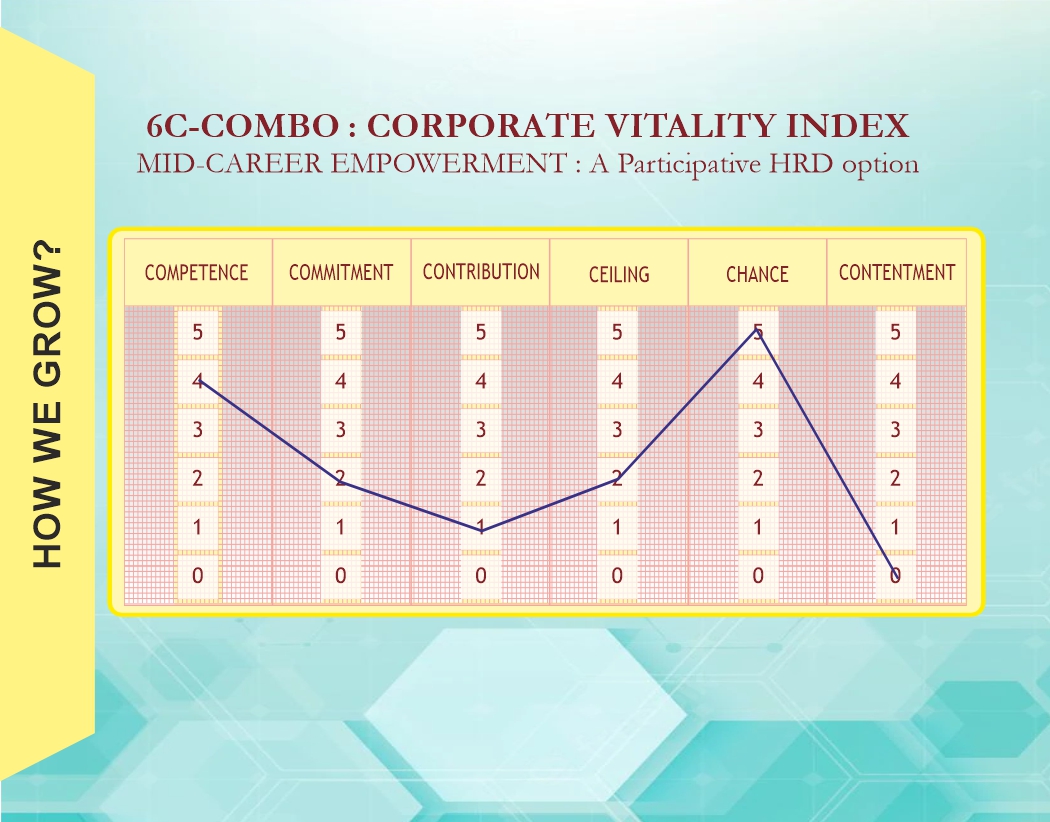 HOW WE GROW?

6C-COMBO : CORPORATE VITALITY INDEX
MID-CAREER EMPOWERMENT : A Participative HRD option

| COMPETENCE | COMMITMENT | CONTRIBUTION | CEILING | CHANCE | CONTENTMENT |
|---|---|---|---|---|---|
| 5 | 5 | 5 | 5 | 5 | 5 |
| 4 | 4 | 4 | 4 | 4 | 4 |
| 3 | 3 | 3 | 3 | 3 | 3 |
| 2 | 2 | 2 | 2 | 2 | 2 |
| 1 | 1 | 1 | 1 | 1 | 1 |
| 0 | 0 | 0 | 0 | 0 | 0 |